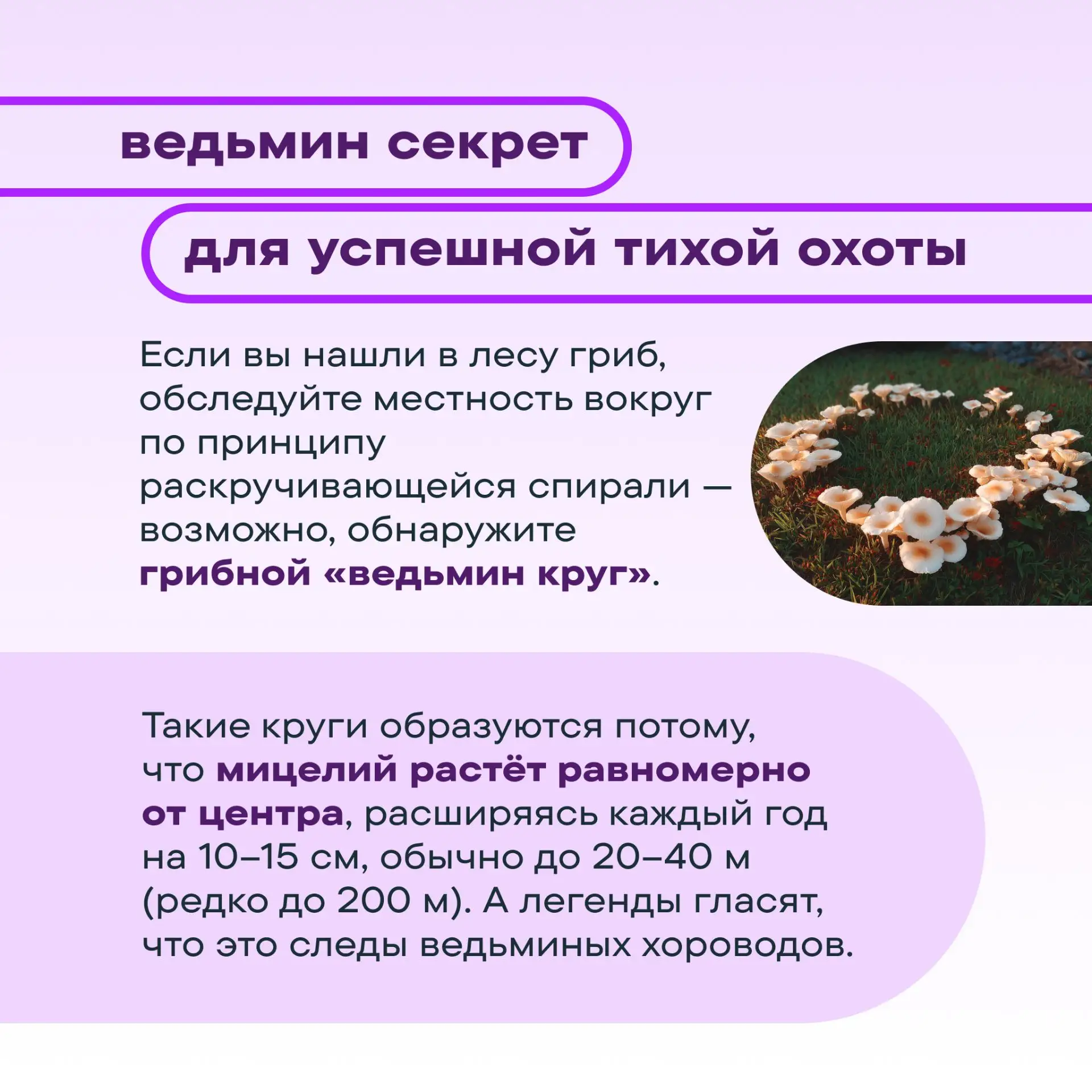 ведьмин секрет

для успешной тихой охоты

Если вы нашли в лесу гриб, обследуйте местность вокруг по принципу раскручивающейся спирали — возможно, обнаружите грибной «ведьмин круг».

Такие круги образуются потому, что мицелий растёт равномерно от центра, расширяясь каждый год на 10–15 см, обычно до 20–40 м (редко до 200 м). А легенды гласят, что это следы ведьминых хороводов.